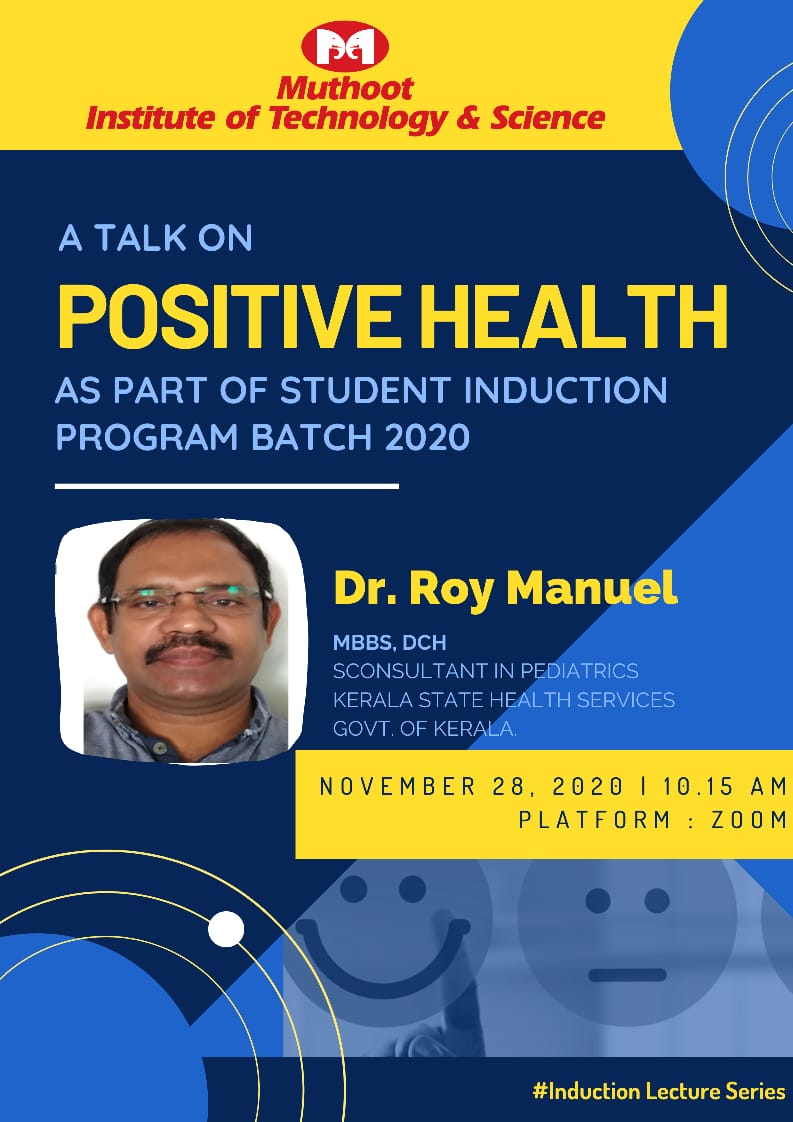 Muthoot
Institute of Technology & Science

A TALK ON
POSITIVE HEALTH
AS PART OF STUDENT INDUCTION PROGRAM BATCH 2020

Dr. Roy Manuel
MBBS, DCH
SCONSULTANT IN PEDIATRICS
KERALA STATE HEALTH SERVICES
GOVT. OF KERALA.

NOVEMBER 28, 2020 | 10.15 AM
PLATFORM : ZOOM

#Induction Lecture Series